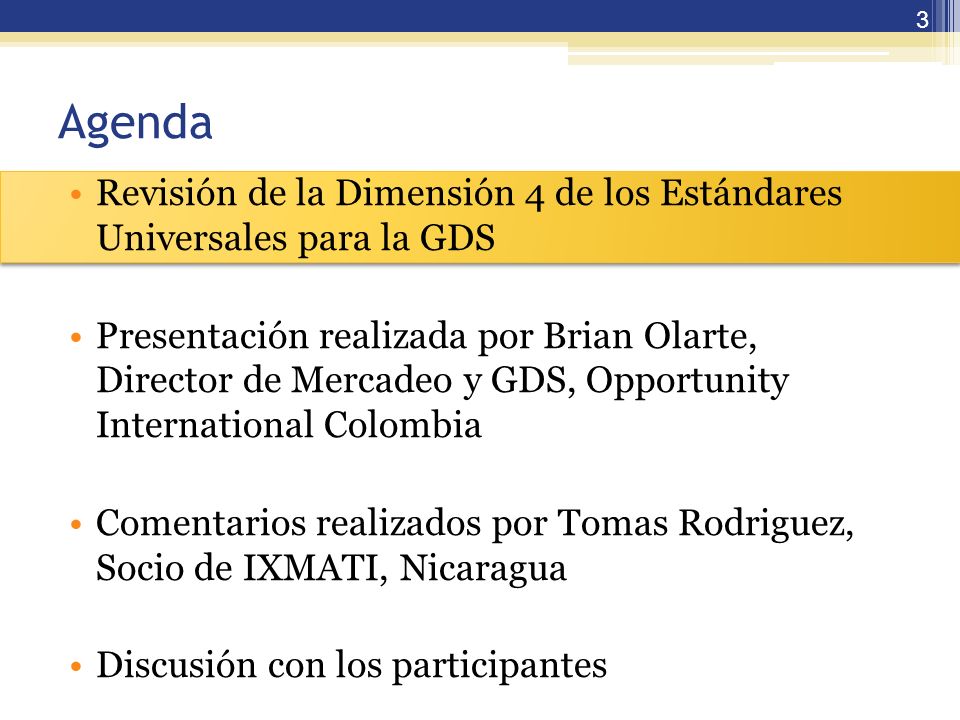 3

Agenda

• Revisión de la Dimensión 4 de los Estándares Universales para la GDS

• Presentación realizada por Brian Olarte, Director de Mercadeo y GDS, Opportunity International Colombia

• Comentarios realizados por Tomas Rodriguez, Socio de IXMATI, Nicaragua

• Discusión con los participantes